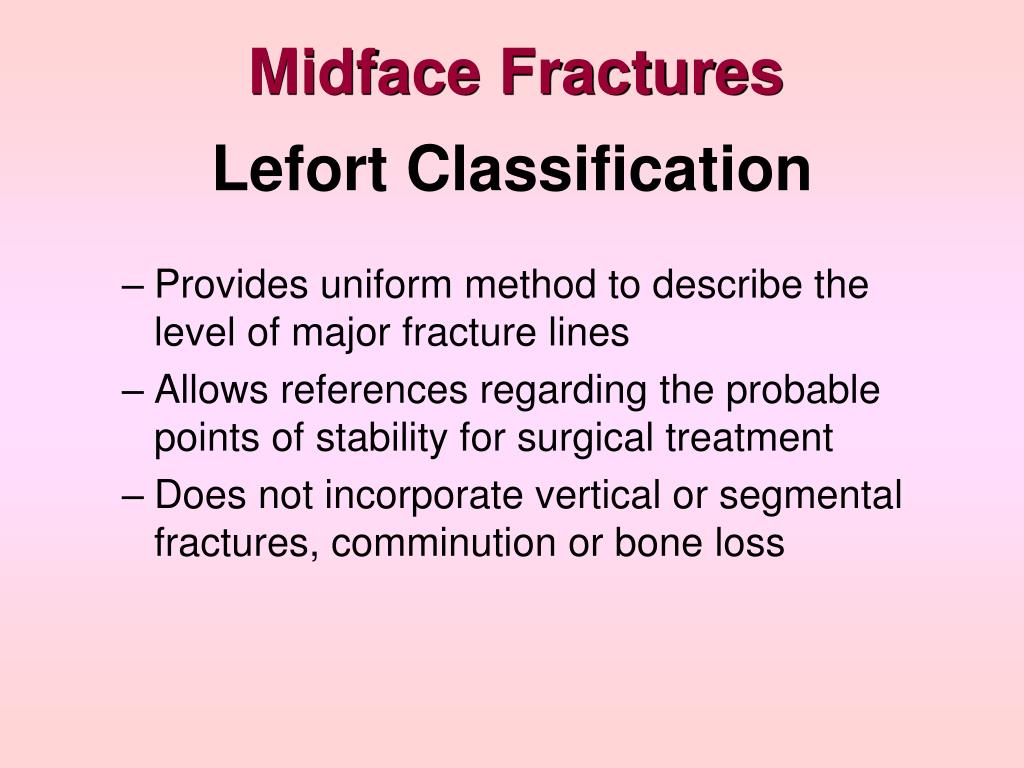 Midface Fractures

Lefort Classification

– Provides uniform method to describe the level of major fracture lines
– Allows references regarding the probable points of stability for surgical treatment
– Does not incorporate vertical or segmental fractures, comminution or bone loss